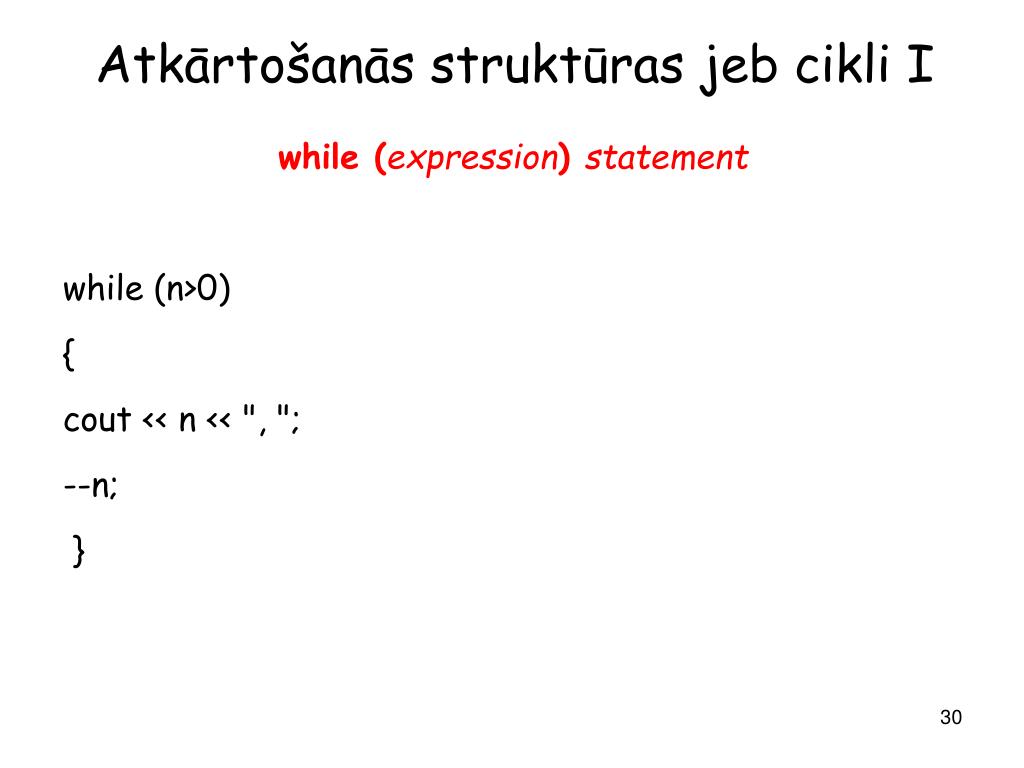 Atkārtošanās struktūras jeb cikli I

while (expression) statement

while (n>0)

{

cout << n << ", ";

--n;

}

30